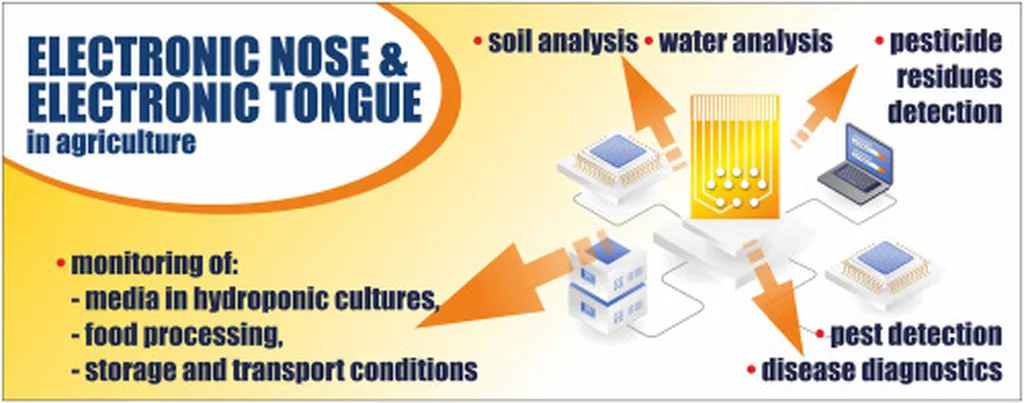 ELECTRONIC NOSE &
ELECTRONIC TONGUE
in agriculture

• soil analysis • water analysis

• pesticide residues detection

• monitoring of:
- media in hydroponic cultures,
- food processing,
- storage and transport conditions

• pest detection
• disease diagnostics